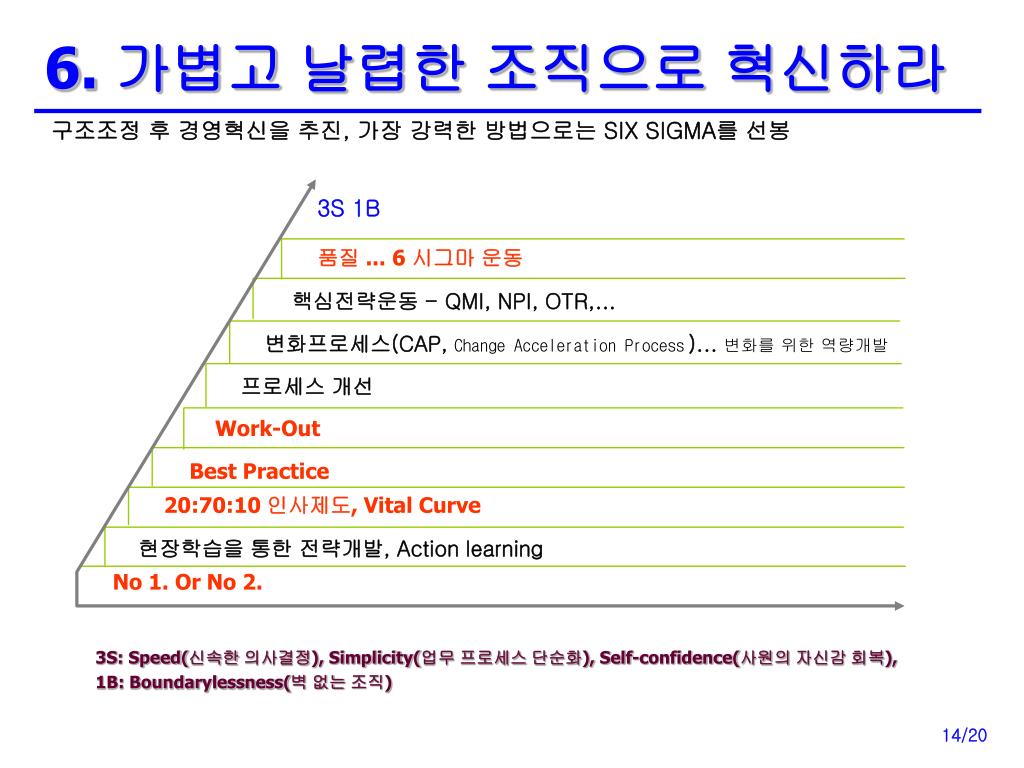 6. 가볍고 날렵한 조직으로 혁신하라

구조조정 후 경영혁신을 추진, 가장 강력한 방법으로는 SIX SIGMA를 선봉

3S 1B

품질 ... 6 시그마 운동

핵심전략운동 – QMI, NPI, OTR,...

변화프로세스(CAP, Change Acceleration Process)... 변화를 위한 역량개발

프로세스 개선

Work-Out

Best Practice

20:70:10 인사제도, Vital Curve

현장학습을 통한 전략개발, Action learning

No 1. Or No 2.

3S: Speed(신속한 의사결정), Simplicity(업무 프로세스 단순화), Self-confidence(사원의 자신감 회복),
1B: Boundarylessness(벽 없는 조직)

14/20